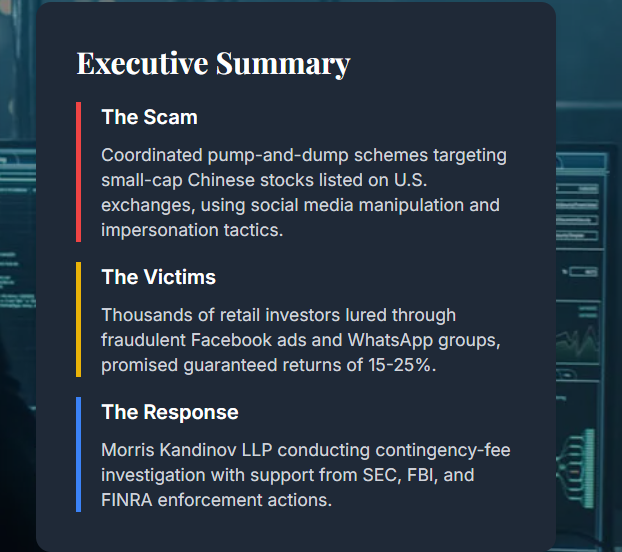 Executive Summary

The Scam

Coordinated pump-and-dump schemes targeting small-cap Chinese stocks listed on U.S. exchanges, using social media manipulation and impersonation tactics.

The Victims

Thousands of retail investors lured through fraudulent Facebook ads and WhatsApp groups, promised guaranteed returns of 15-25%.

The Response

Morris Kandinov LLP conducting contingency-fee investigation with support from SEC, FBI, and FINRA enforcement actions.